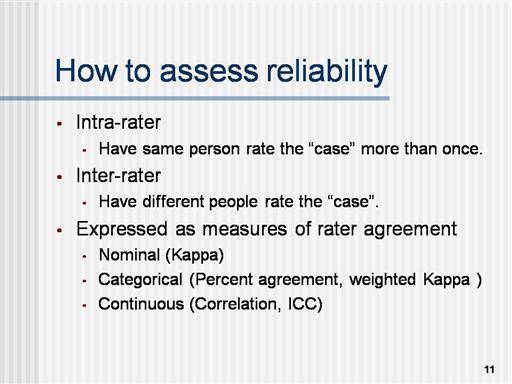 How to assess reliability

- Intra-rater
  - Have same person rate the “case” more than once.
- Inter-rater
  - Have different people rate the “case”.
- Expressed as measures of rater agreement
  - Nominal (Kappa)
  - Categorical (Percent agreement, weighted Kappa )
  - Continuous (Correlation, ICC)

11